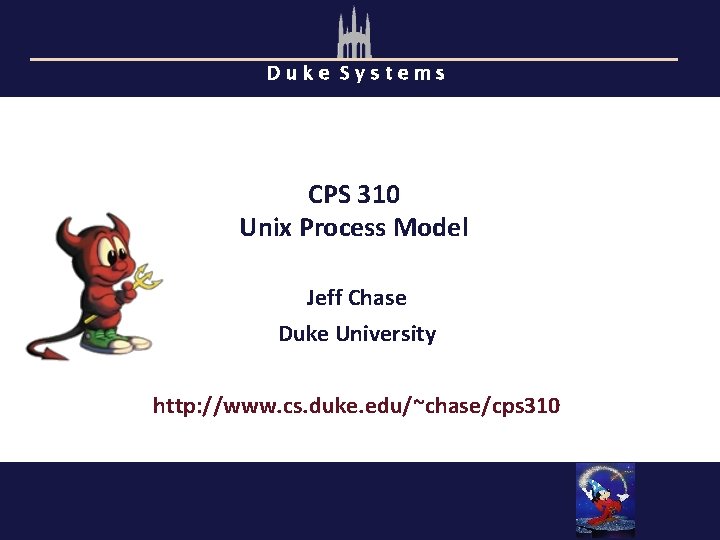 Duke Systems

CPS 310
Unix Process Model

Jeff Chase
Duke University

http://www.cs.duke.edu/~chase/cps310